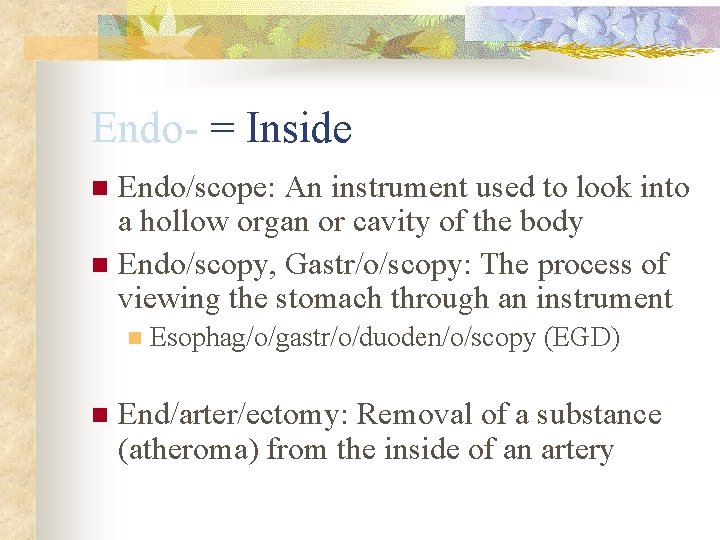 Endo- = Inside

Endo/scope: An instrument used to look into a hollow organ or cavity of the body

Endo/scopy, Gastr/o/scopy: The process of viewing the stomach through an instrument

Esophag/o/gastr/o/duoden/o/scopy (EGD)

End/arter/ectomy: Removal of a substance (atheroma) from the inside of an artery